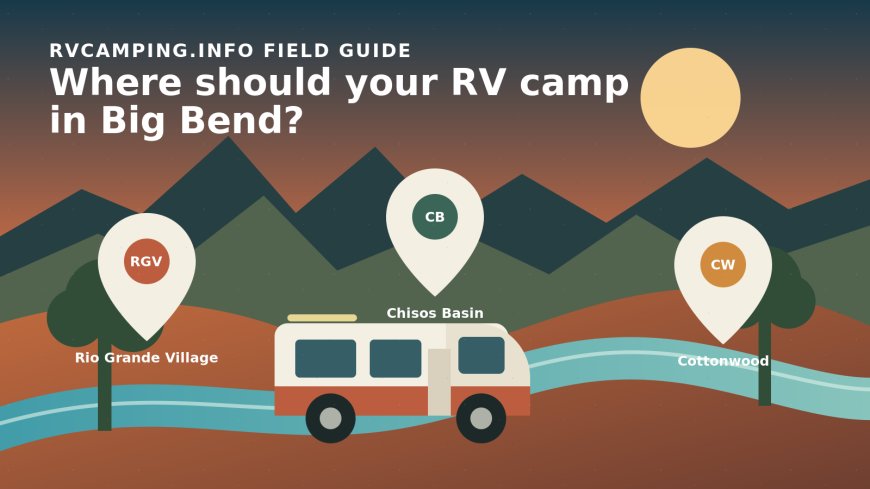 RVCAMPING.INFO FIELD GUIDE
Where should your RV camp in Big Bend?

RGV
Rio Grande Village

CB
Chisos Basin

CW
Cottonwood